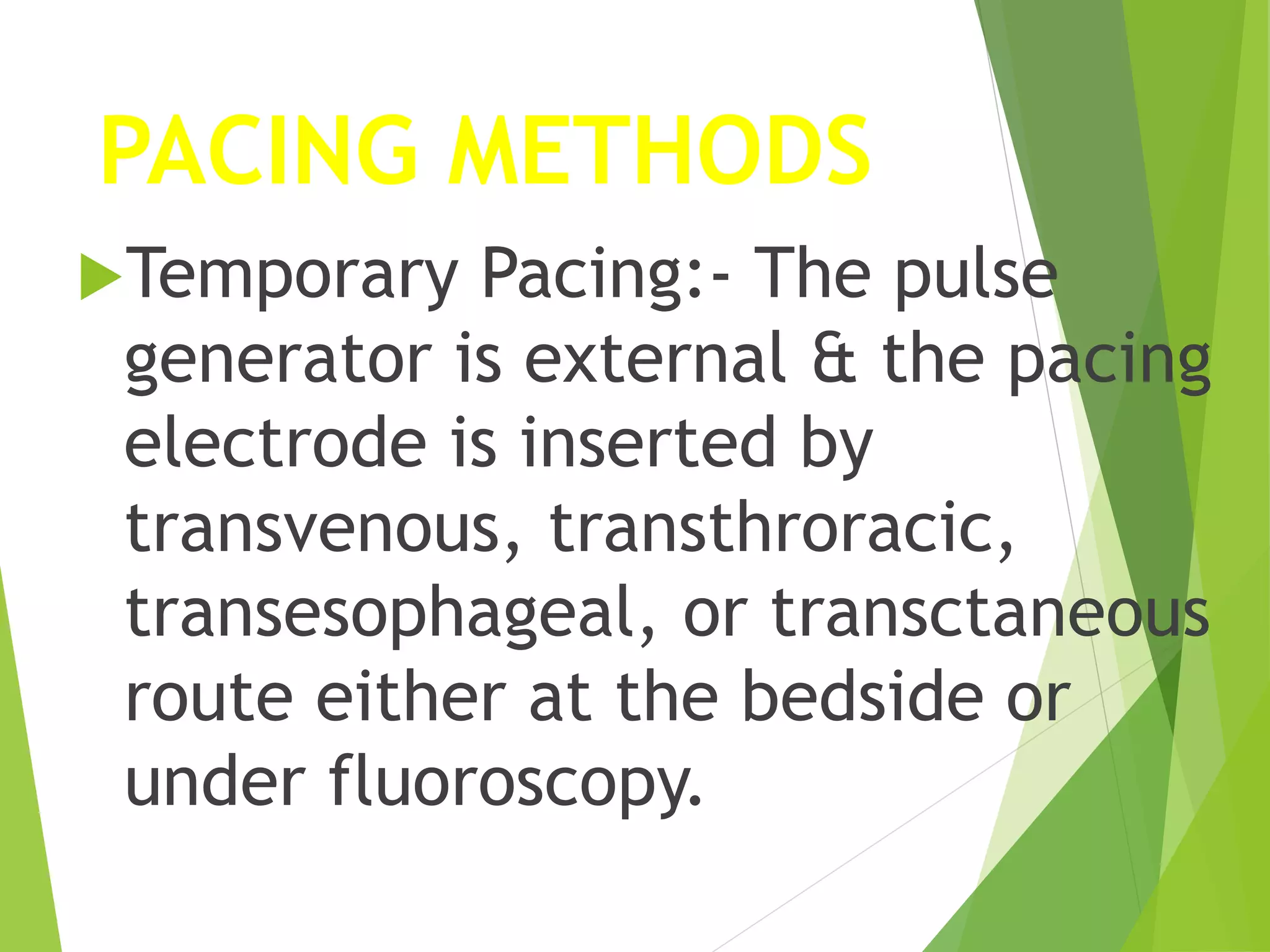 PACING METHODS

Temporary Pacing:- The pulse generator is external & the pacing electrode is inserted by transvenous, transthroracic, transesophageal, or transctaneous route either at the bedside or under fluoroscopy.